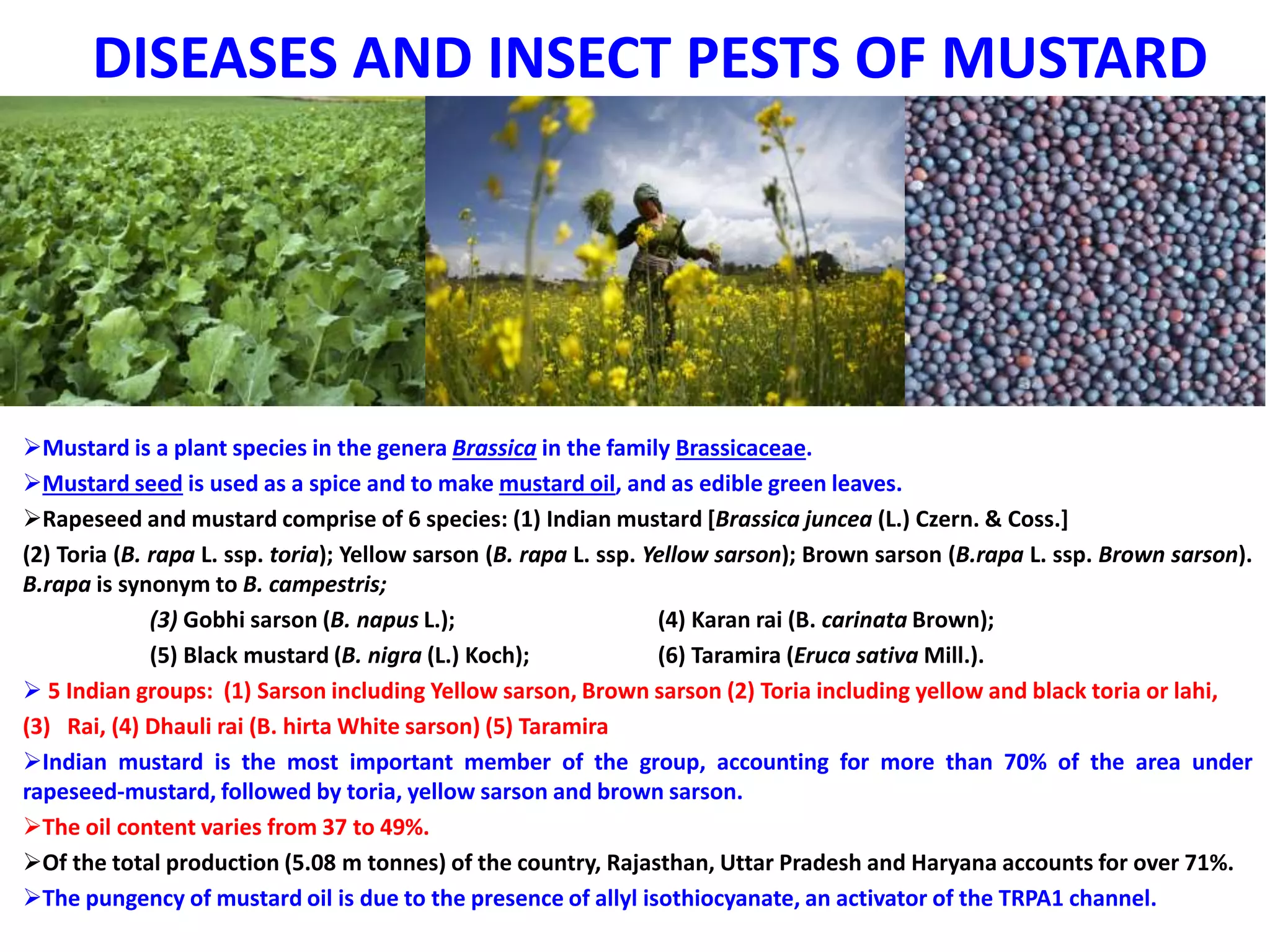 DISEASES AND INSECT PESTS OF MUSTARD

➢Mustard is a plant species in the genera Brassica in the family Brassicaceae.

➢Mustard seed is used as a spice and to make mustard oil, and as edible green leaves.

➢Rapeseed and mustard comprise of 6 species: (1) Indian mustard [Brassica juncea (L.) Czern. & Coss.] (2) Toria (B. rapa L. ssp. toria); Yellow sarson (B. rapa L. ssp. Yellow sarson); Brown sarson (B.rapa L. ssp. Brown sarson). B.rapa is synonym to B. campestris;

(3) Gobhi sarson (B. napus L.);

(4) Karan rai (B. carinata Brown);

(5) Black mustard (B. nigra (L.) Koch);

(6) Taramira (Eruca sativa Mill.).

➢ 5 Indian groups: (1) Sarson including Yellow sarson, Brown sarson (2) Toria including yellow and black toria or lahi, (3) Rai, (4) Dhauli rai (B. hirta White sarson) (5) Taramira

➢Indian mustard is the most important member of the group, accounting for more than 70% of the area under rapeseed-mustard, followed by toria, yellow sarson and brown sarson.

➢The oil content varies from 37 to 49%.

➢Of the total production (5.08 m tonnes) of the country, Rajasthan, Uttar Pradesh and Haryana accounts for over 71%.

➢The pungency of mustard oil is due to the presence of allyl isothiocyanate, an activator of the TRPA1 channel.